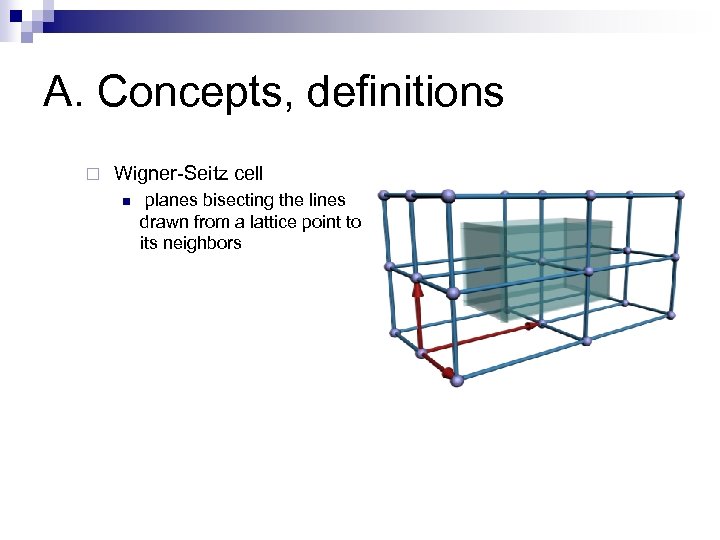 A. Concepts, definitions

Wigner-Seitz cell

planes bisecting the lines drawn from a lattice point to its neighbors